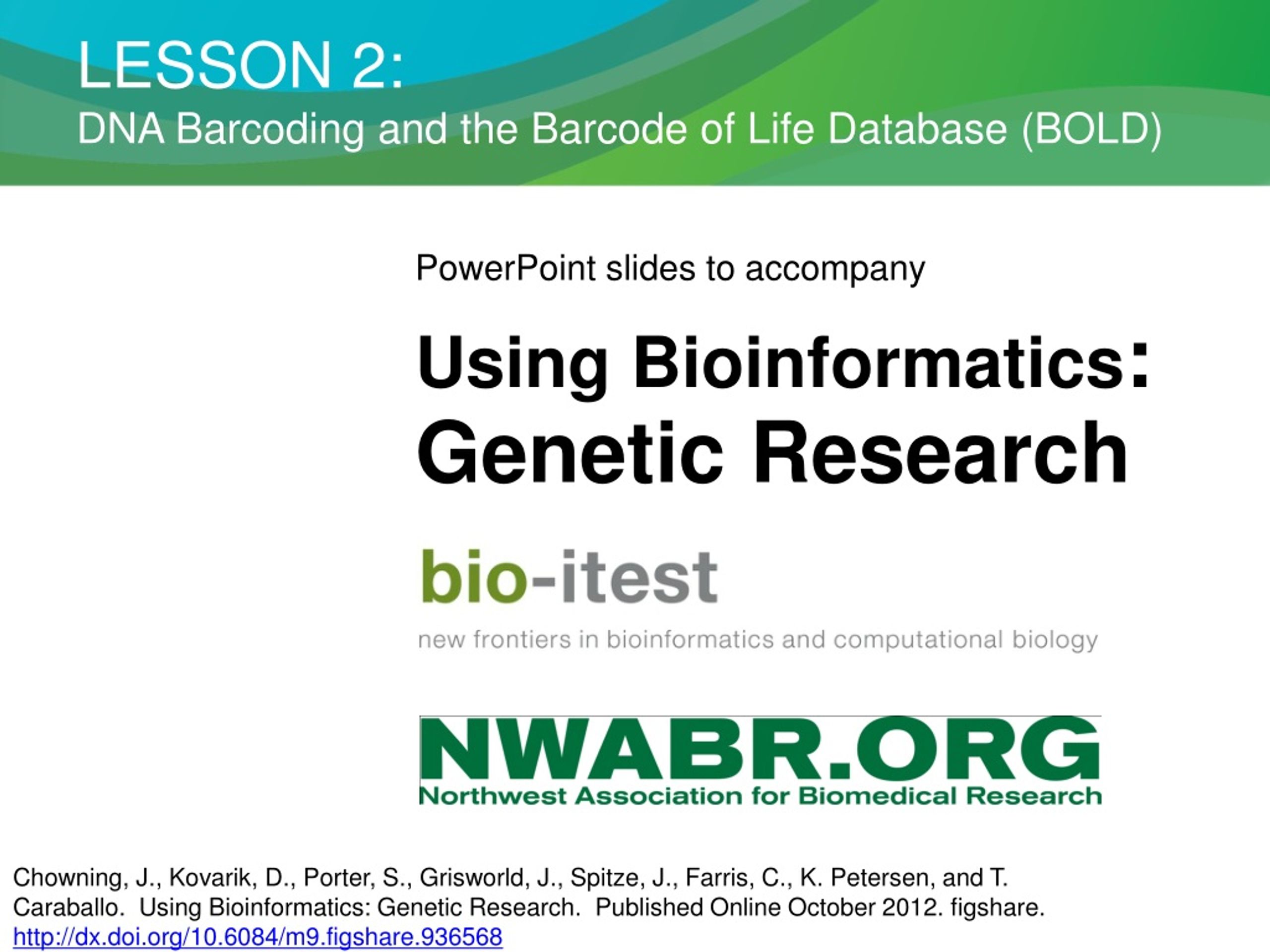 LESSON 2:
DNA Barcoding and the Barcode of Life Database (BOLD)

PowerPoint slides to accompany

Using Bioinformatics: Genetic Research

bio-itest
new frontiers in bioinformatics and computational biology

NWABR.ORG
Northwest Association for Biomedical Research

Chowning, J., Kovarik, D., Porter, S., Grisworld, J., Spitze, J., Farris, C., K. Petersen, and T. Caraballo. Using Bioinformatics: Genetic Research. Published Online October 2012. figshare. http://dx.doi.org/10.6084/m9.figshare.936568